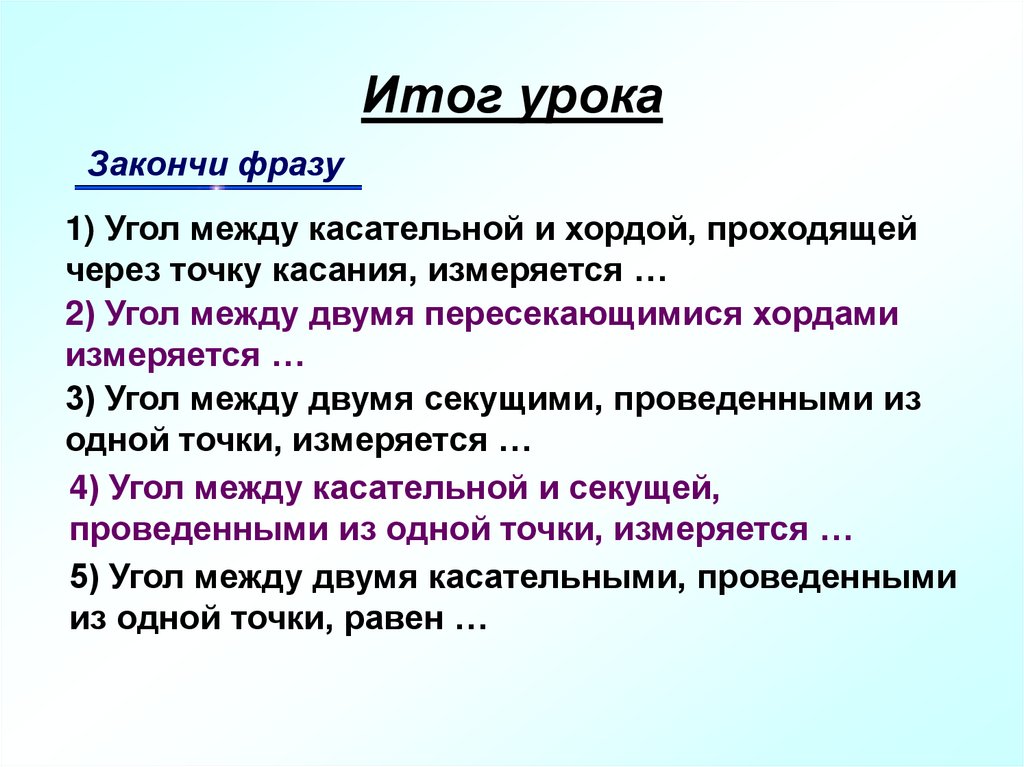 Итог урока

Закончи фразу

1) Угол между касательной и хордой, проходящей через точку касания, измеряется …

2) Угол между двумя пересекающимися хордами измеряется …

3) Угол между двумя секущими, проведенными из одной точки, измеряется …

4) Угол между касательной и секущей, проведенными из одной точки, измеряется …

5) Угол между двумя касательными, проведенными из одной точки, равен …